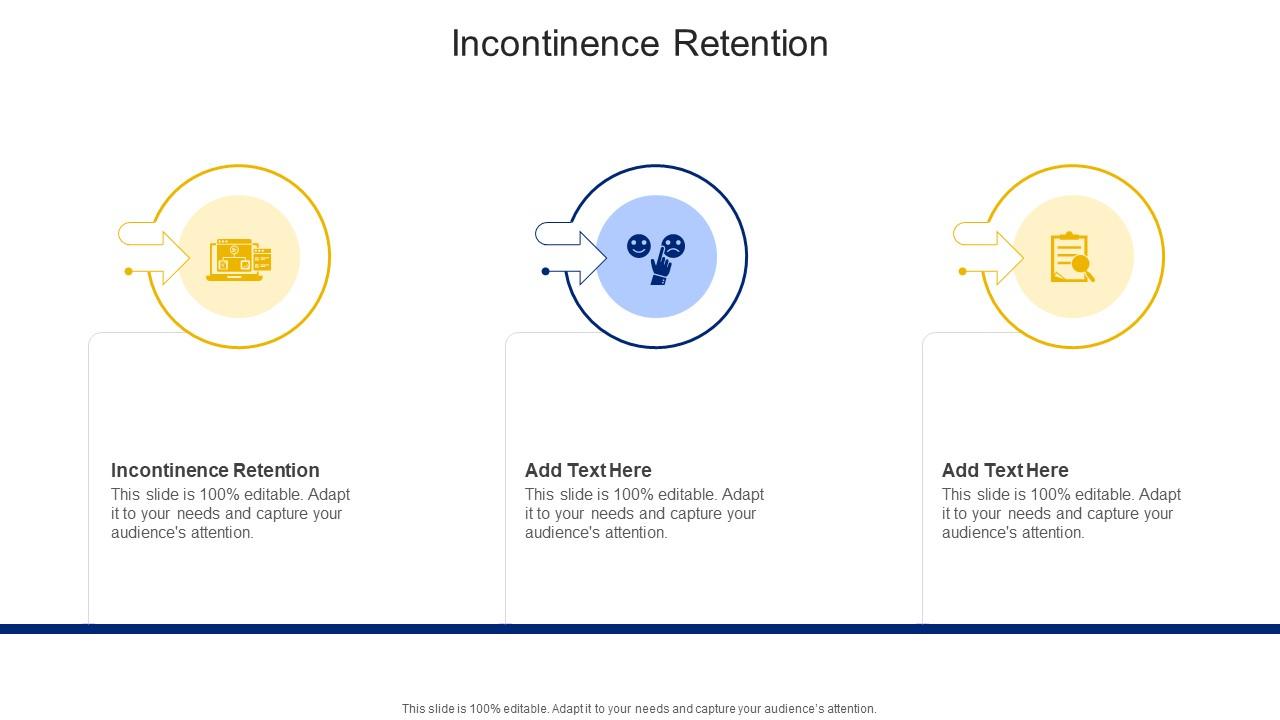 Incontinence Retention

Incontinence Retention
This slide is 100% editable. Adapt it to your needs and capture your audience's attention.

Add Text Here
This slide is 100% editable. Adapt it to your needs and capture your audience's attention.

Add Text Here
This slide is 100% editable. Adapt it to your needs and capture your audience's attention.

This slide is 100% editable. Adapt it to your needs and capture your audience's attention.